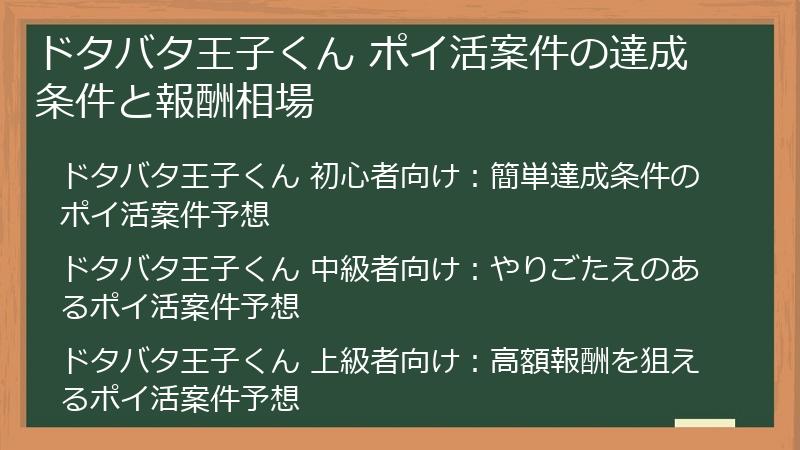 ドタバタ王子くん ポイ活案件の達成条件と報酬相場

ドタバタ王子くん 初心者向け：簡単達成条件のポイ活案件予想

ドタバタ王子くん 中級者向け：やりごたえのあるポイ活案件予想

ドタバタ王子くん 上級者向け：高額報酬を狙えるポイ活案件予想